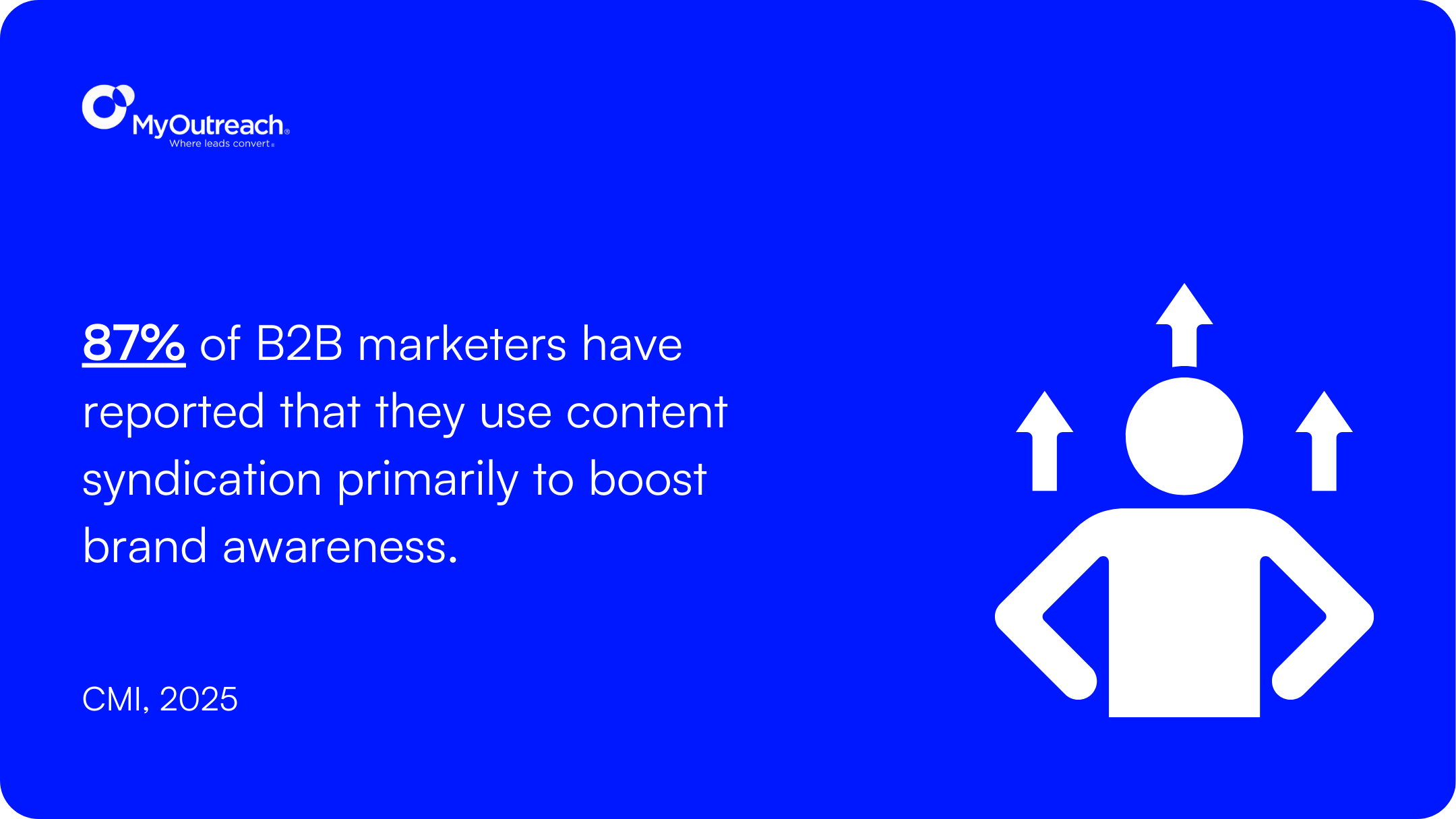 MyOutreach®
Where leads convert®

87% of B2B marketers have reported that they use content syndication primarily to boost brand awareness.

CMI, 2025